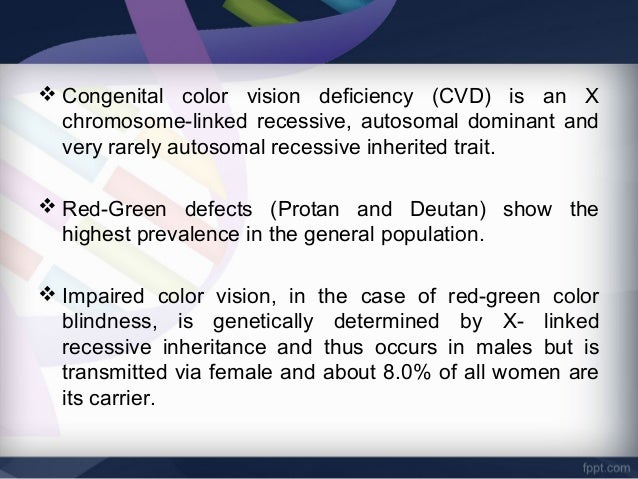 ❖ Congenital color vision deficiency (CVD) is an X chromosome-linked recessive, autosomal dominant and very rarely autosomal recessive inherited trait.

❖ Red-Green defects (Protan and Deutan) show the highest prevalence in the general population.

❖ Impaired color vision, in the case of red-green color blindness, is genetically determined by X- linked recessive inheritance and thus occurs in males but is transmitted via female and about 8.0% of all women are its carrier.

fppt.com